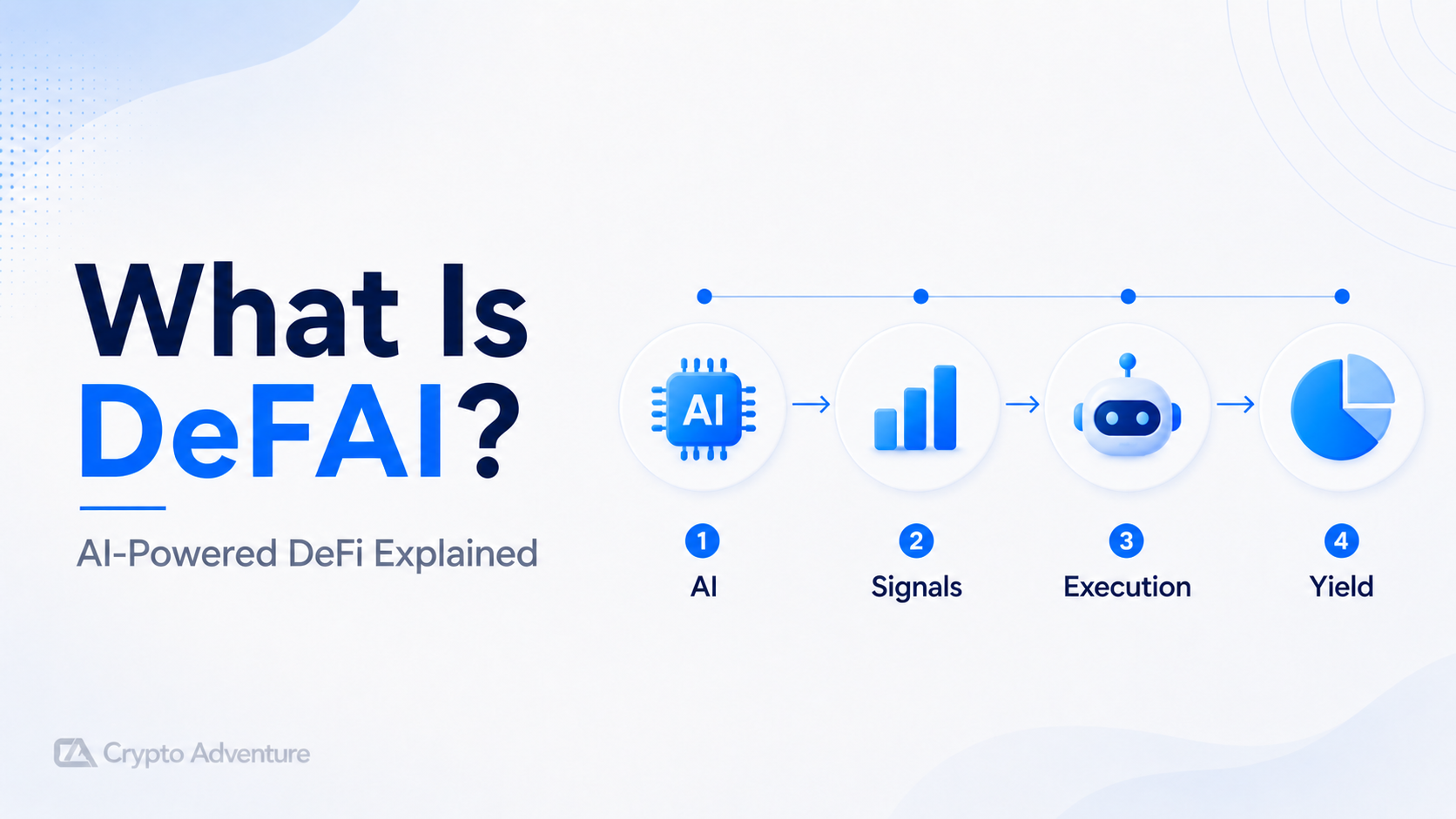 What Is DeFAI?

AI-Powered DeFi Explained

AI

1
AI

2
Signals

3
Execution

4
Yield

Crypto Adventure